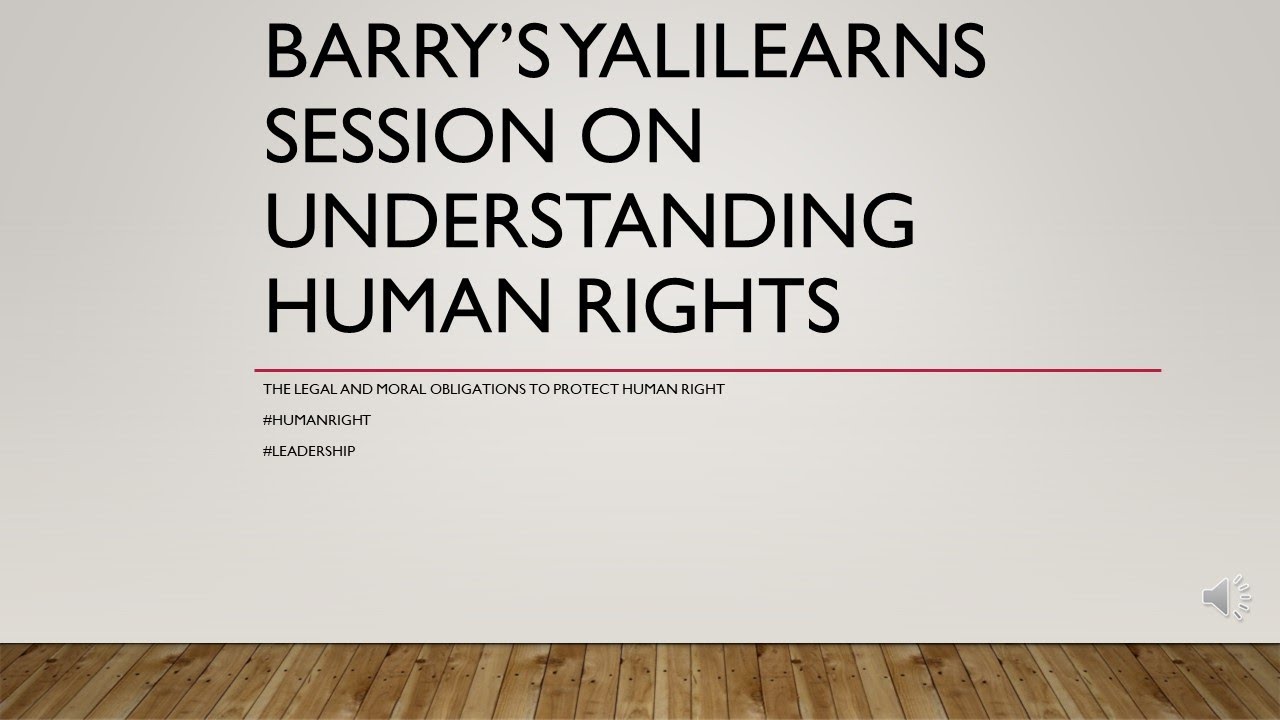 BARRY'S YALILEARNS SESSION ON UNDERSTANDING HUMAN RIGHTS

THE LEGAL AND MORAL OBLIGATIONS TO PROTECT HUMAN RIGHT

#HUMANRIGHT

#LEADERSHIP